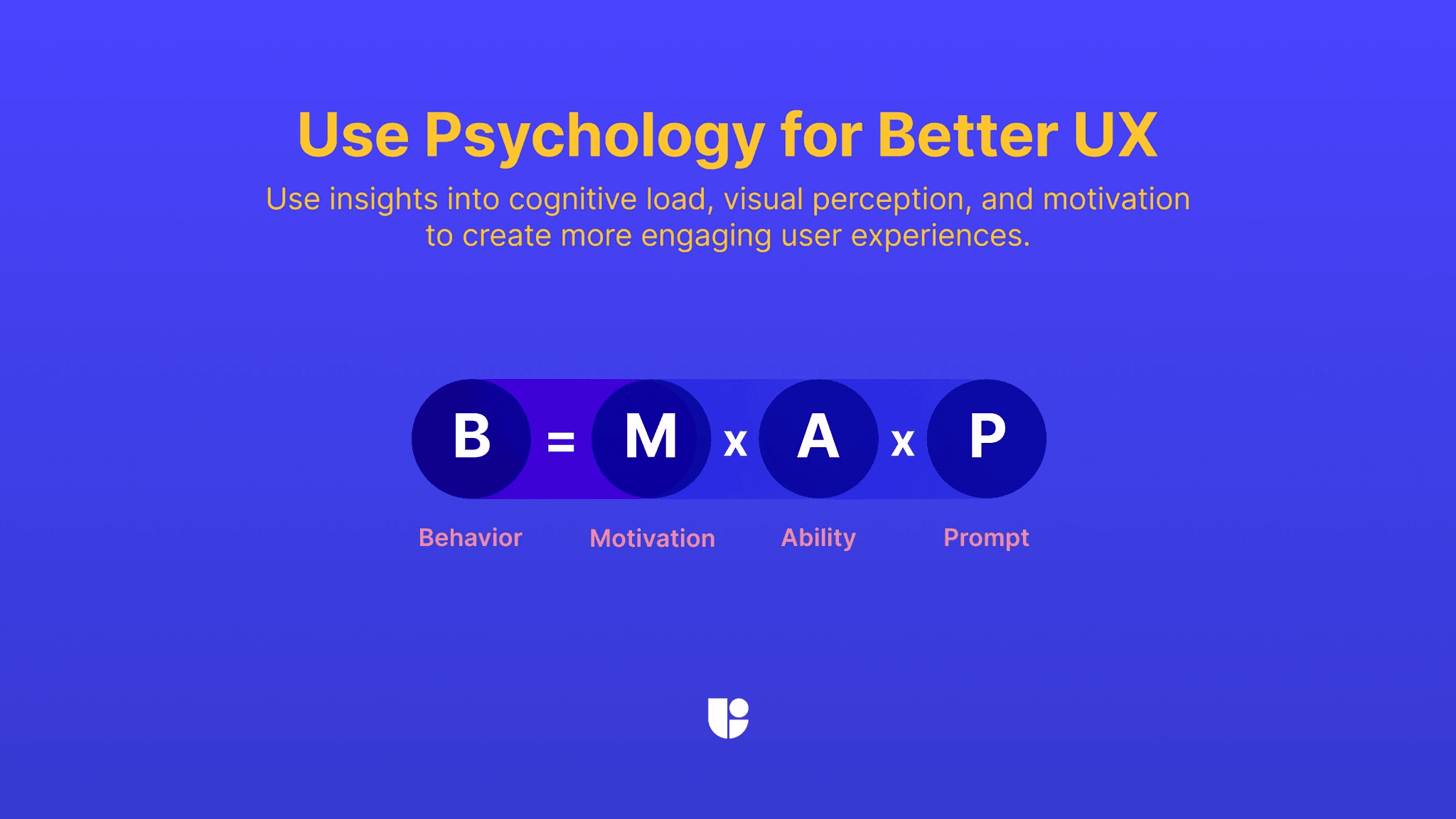 Use Psychology for Better UX

Use insights into cognitive load, visual perception, and motivation to create more engaging user experiences.

B = M x A x P

Behavior Motivation Ability Prompt